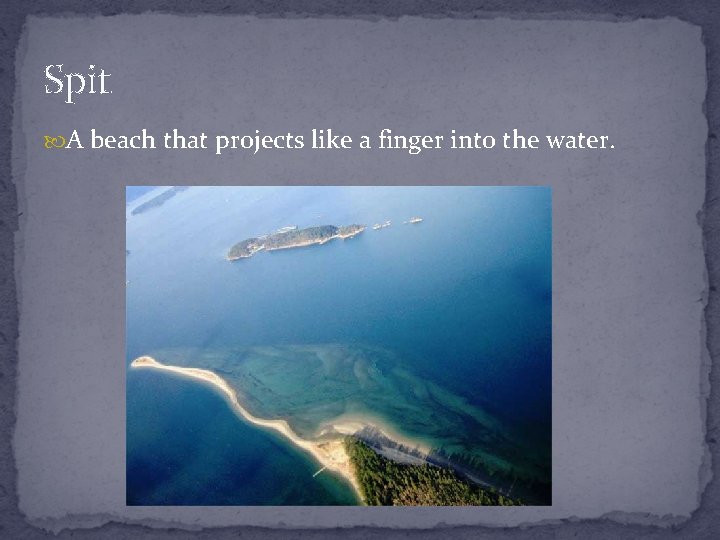 Spit

A beach that projects like a finger into the water.